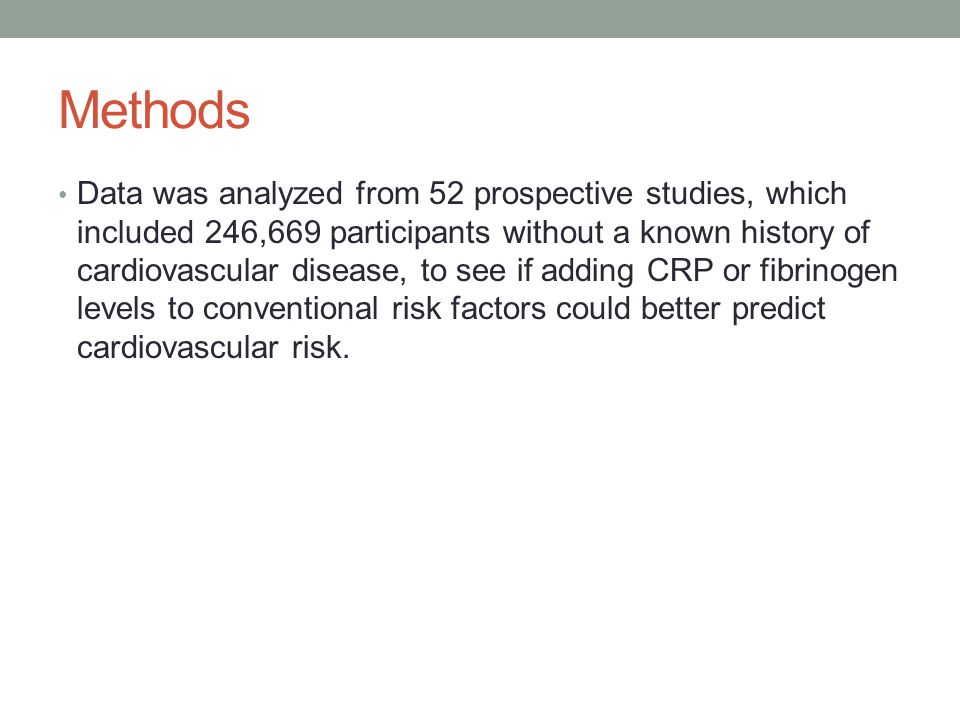 Methods

• Data was analyzed from 52 prospective studies, which included 246,669 participants without a known history of cardiovascular disease, to see if adding CRP or fibrinogen levels to conventional risk factors could better predict cardiovascular risk.